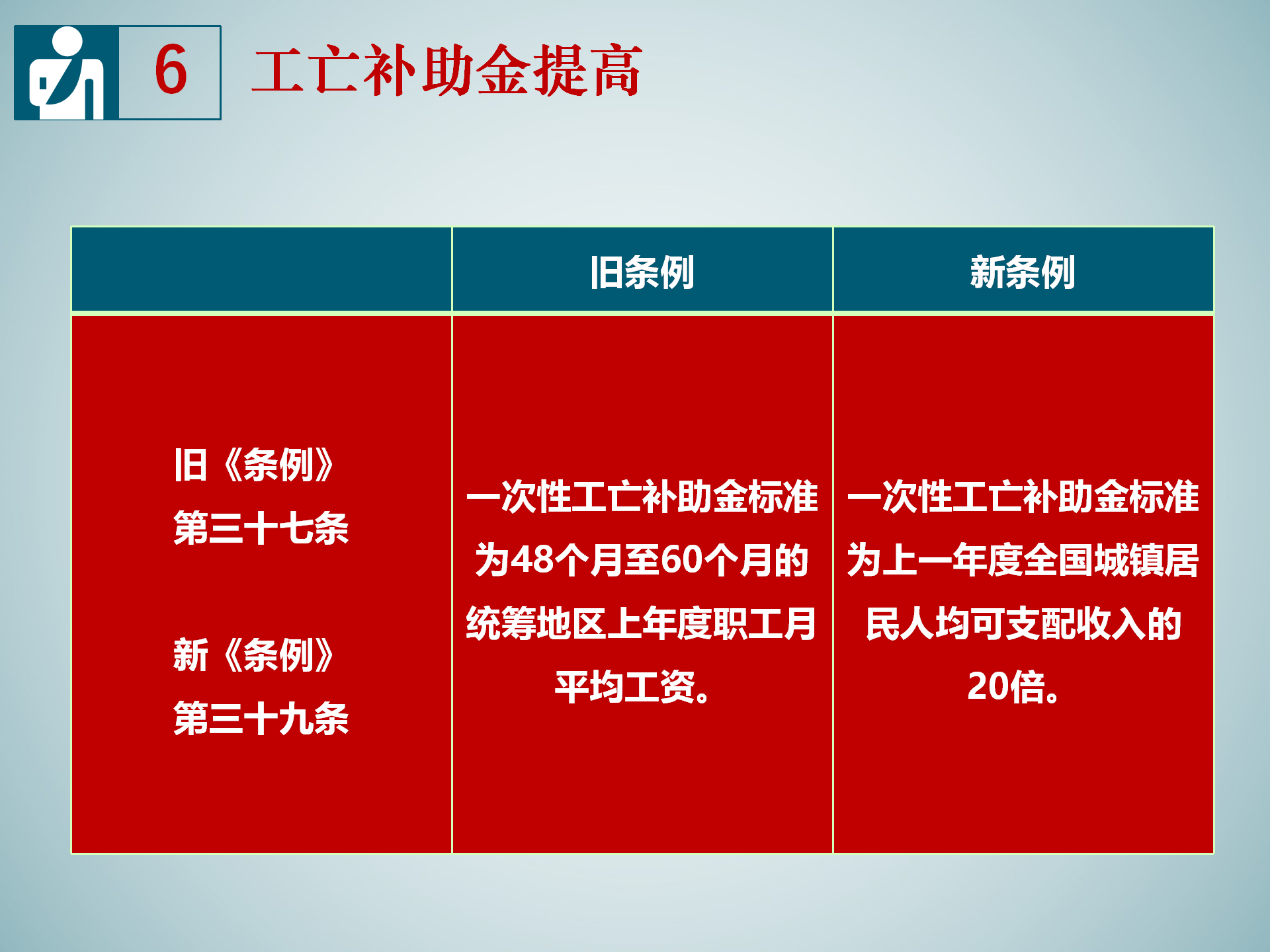 6 工亡补助金提高

| | 旧条例 | 新条例 |
|---|---|---|
| 旧《条例》第三十七条 新《条例》第三十九条 | 一次性工亡补助金标准为48个月至60个月的统筹地区上年度职工月平均工资。 | 一次性工亡补助金标准为上一年度全国城镇居民人均可支配收入的20倍。 |